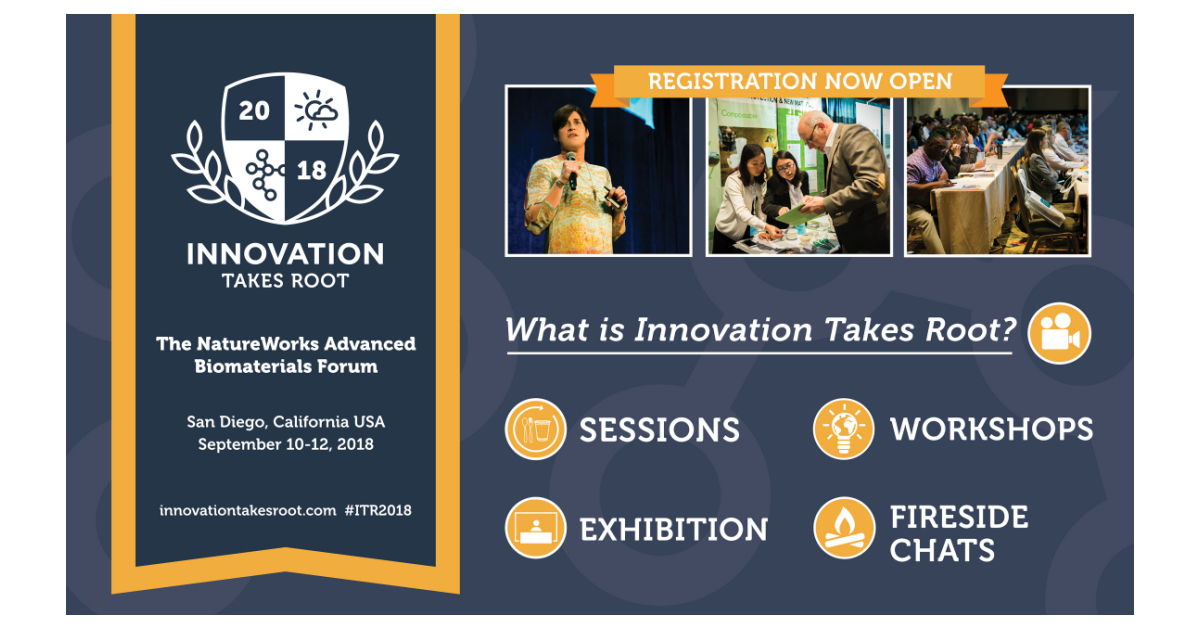 20
18

INNOVATION
TAKES ROOT

The NatureWorks Advanced Biomaterials Forum

San Diego, California USA
September 10-12, 2018

innovationtakesroot.com #ITR2018

REGISTRATION NOW OPEN

What is Innovation Takes Root?

SESSIONS

WORKSHOPS

EXHIBITION

FIRESIDE CHATS